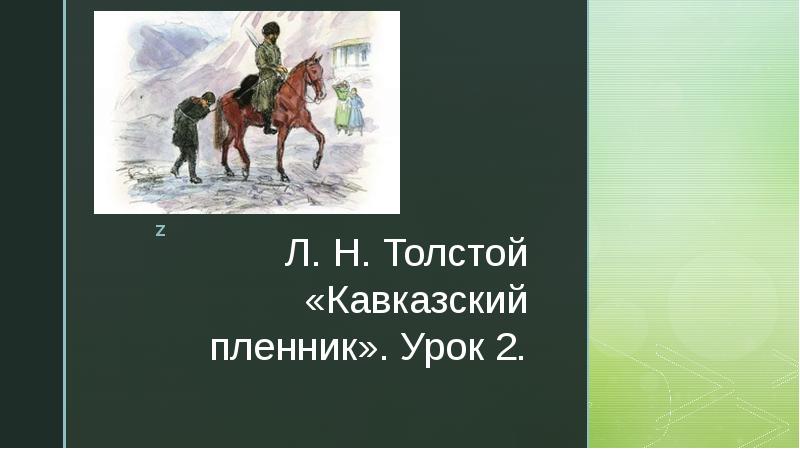 z

Л. Н. Толстой «Кавказский пленник». Урок 2.